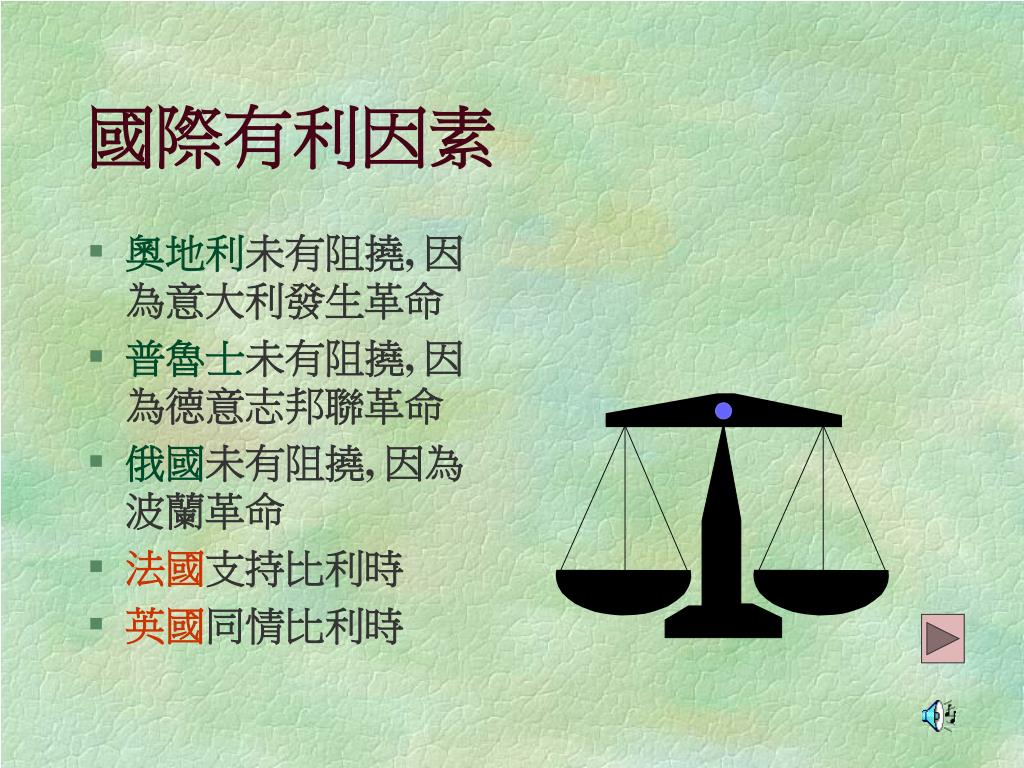 國際有利因素

- 奧地利未有阻撓, 因為意大利發生革命
- 普魯士未有阻撓, 因為德意志邦聯革命
- 俄國未有阻撓, 因為波蘭革命
- 法國支持比利時
- 英國同情比利時